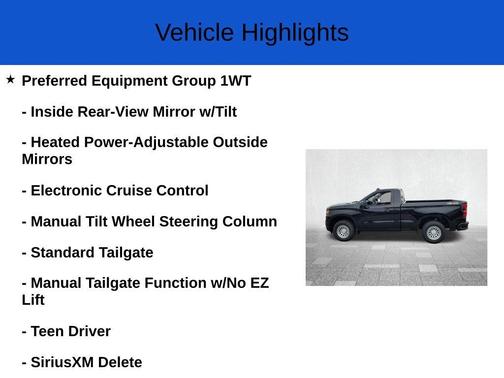 Vehicle Highlights

★ Preferred Equipment Group 1WT

- Inside Rear-View Mirror w/Tilt

- Heated Power-Adjustable Outside Mirrors

- Electronic Cruise Control

- Manual Tilt Wheel Steering Column

- Standard Tailgate

- Manual Tailgate Function w/No EZ Lift

- Teen Driver

- SiriusXM Delete